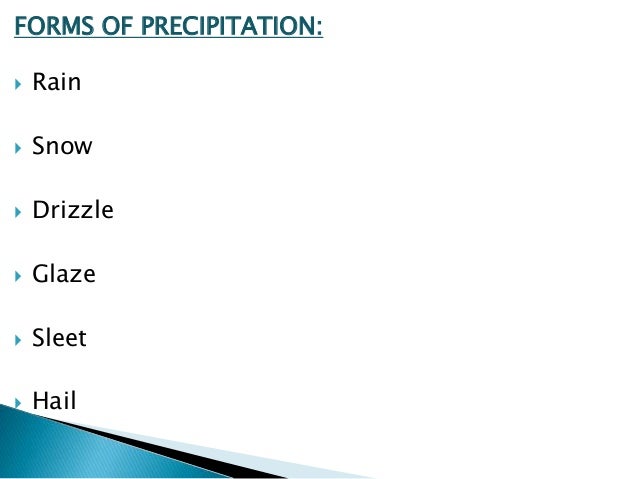 FORMS OF PRECIPITATION:

Rain

Snow

Drizzle

Glaze

Sleet

Hail